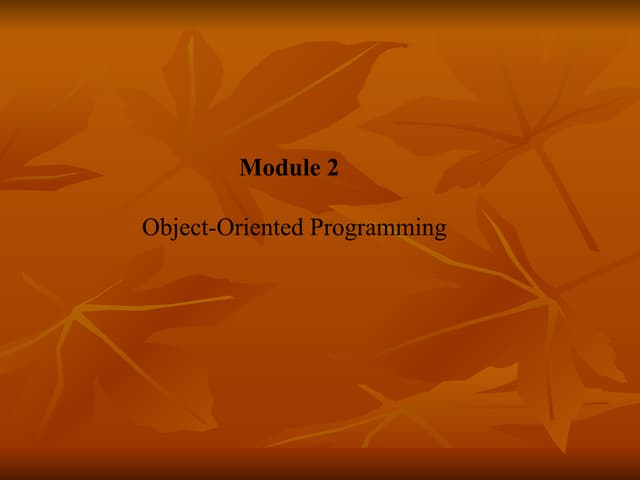 Module 2

Object-Oriented Programming